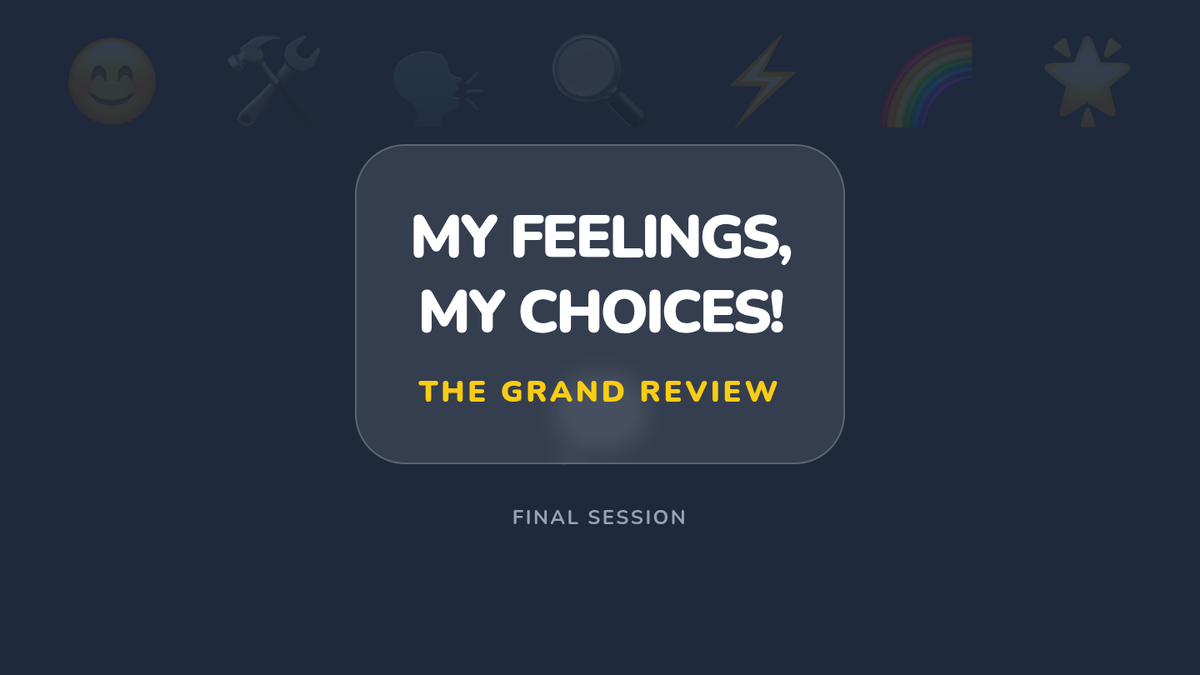 MY FEELINGS, MY CHOICES!

THE GRAND REVIEW

FINAL SESSION